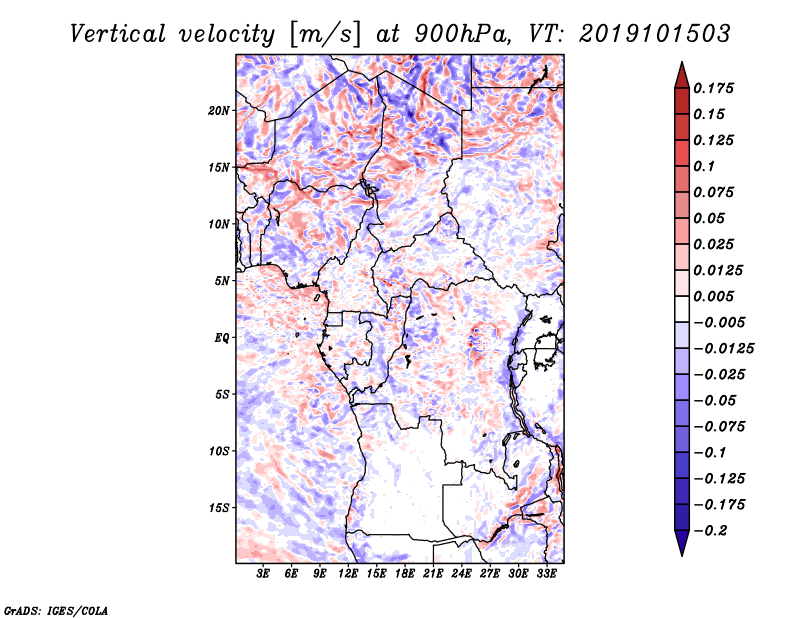 Vertical velocity [m/s] at 900hPa, VT: 2019101503

20N
15N
10N
5N
EQ
5S
10S
15S

3E 6E 9E 12E 15E 18E 21E 24E 27E 30E 33E

0.175
0.15
0.125
0.1
0.075
0.05
0.025
0.0125
0.005
−0.005
−0.0125
−0.025
−0.05
−0.075
−0.1
−0.125
−0.175
−0.2

GrADS: IGES/COLA